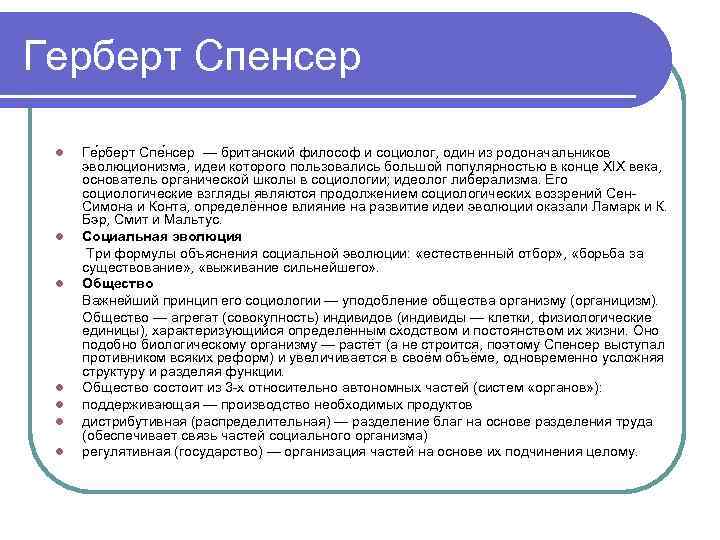 Герберт Спенсер

Ге́рберт Спе́нсер — британский философ и социолог, один из родоначальников эволюционизма, идеи которого пользовались большой популярностью в конце XIX века, основатель органической школы в социологии; идеолог либерализма. Его социологические взгляды являются продолжением социологических воззрений Сен-Симона и Конта, определённое влияние на развитие идеи эволюции оказали Ламарк и К. Бэр, Смит и Мальтус.

Социальная эволюция

Три формулы объяснения социальной эволюции: «естественный отбор», «борьба за существование», «выживание сильнейшего».

Общество

Важнейший принцип его социологии — уподобление общества организму (органицизм).

Общество — агрегат (совокупность) индивидов (индивиды — клетки, физиологические единицы), характеризующийся определённым сходством и постоянством их жизни. Оно подобно биологическому организму — растёт (а не строится, поэтому Спенсер выступал противником всяких реформ) и увеличивается в своём объёме, одновременно усложняя структуру и разделяя функции.

Общество состоит из 3-х относительно автономных частей (систем «органов»):

поддерживающая — производство необходимых продуктов

дистрибутивная (распределительная) — разделение благ на основе разделения труда (обеспечивает связь частей социального организма)

регулятивная (государство) — организация частей на основе их подчинения целому.